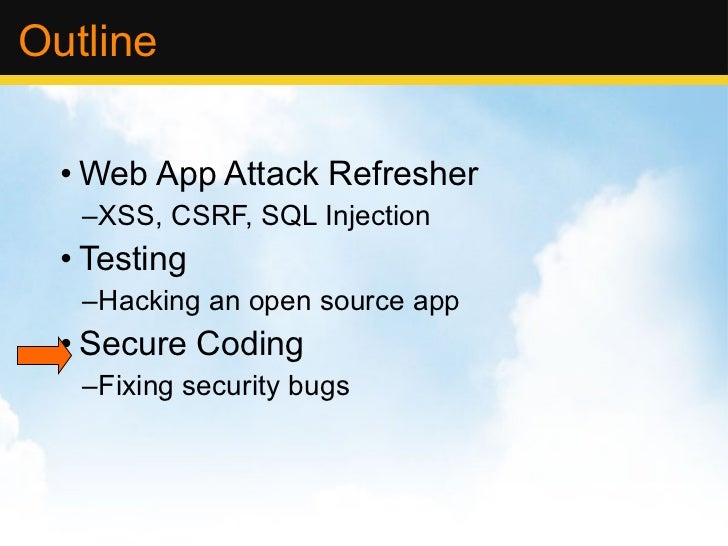 Outline

• Web App Attack Refresher
–XSS, CSRF, SQL Injection
• Testing
–Hacking an open source app
• Secure Coding
–Fixing security bugs